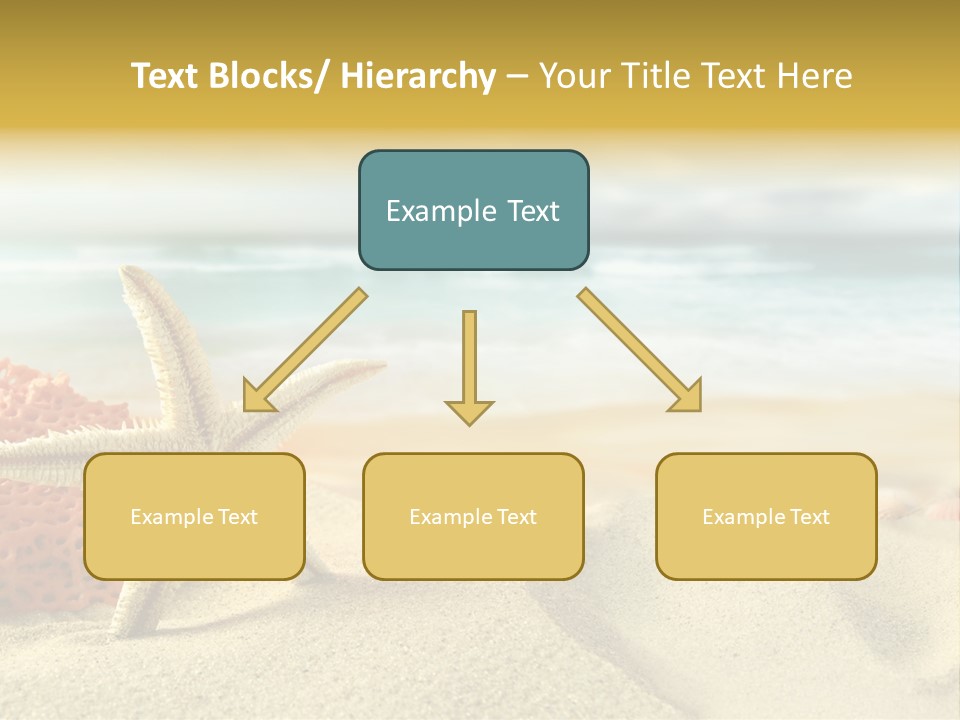 Text Blocks/ Hierarchy – Your Title Text Here

Example Text

Example Text

Example Text

Example Text